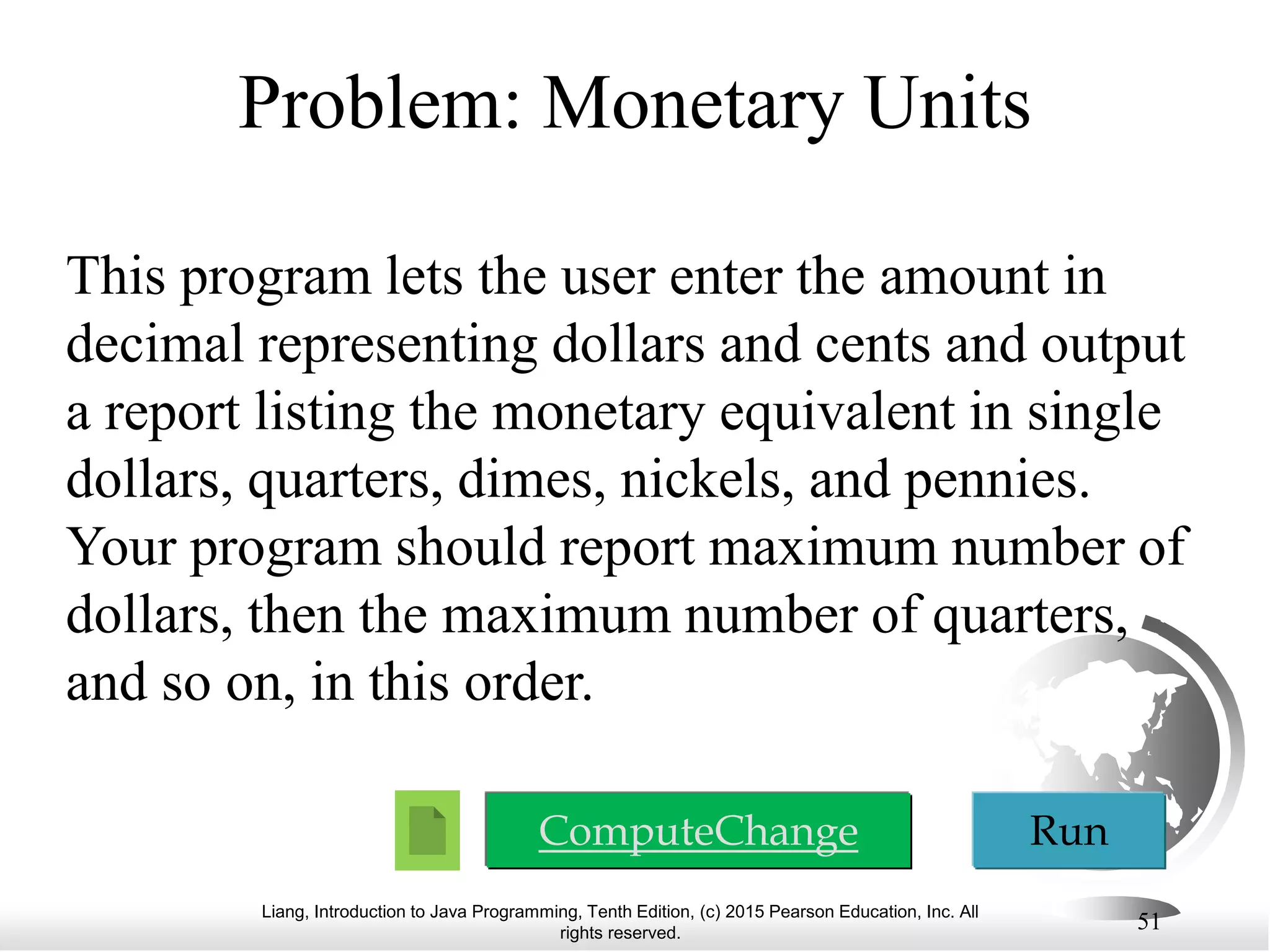 Problem: Monetary Units

This program lets the user enter the amount in decimal representing dollars and cents and output a report listing the monetary equivalent in single dollars, quarters, dimes, nickels, and pennies. Your program should report maximum number of dollars, then the maximum number of quarters, and so on, in this order.

ComputeChange

Run

Liang, Introduction to Java Programming, Tenth Edition, (c) 2015 Pearson Education, Inc. All rights reserved.

51